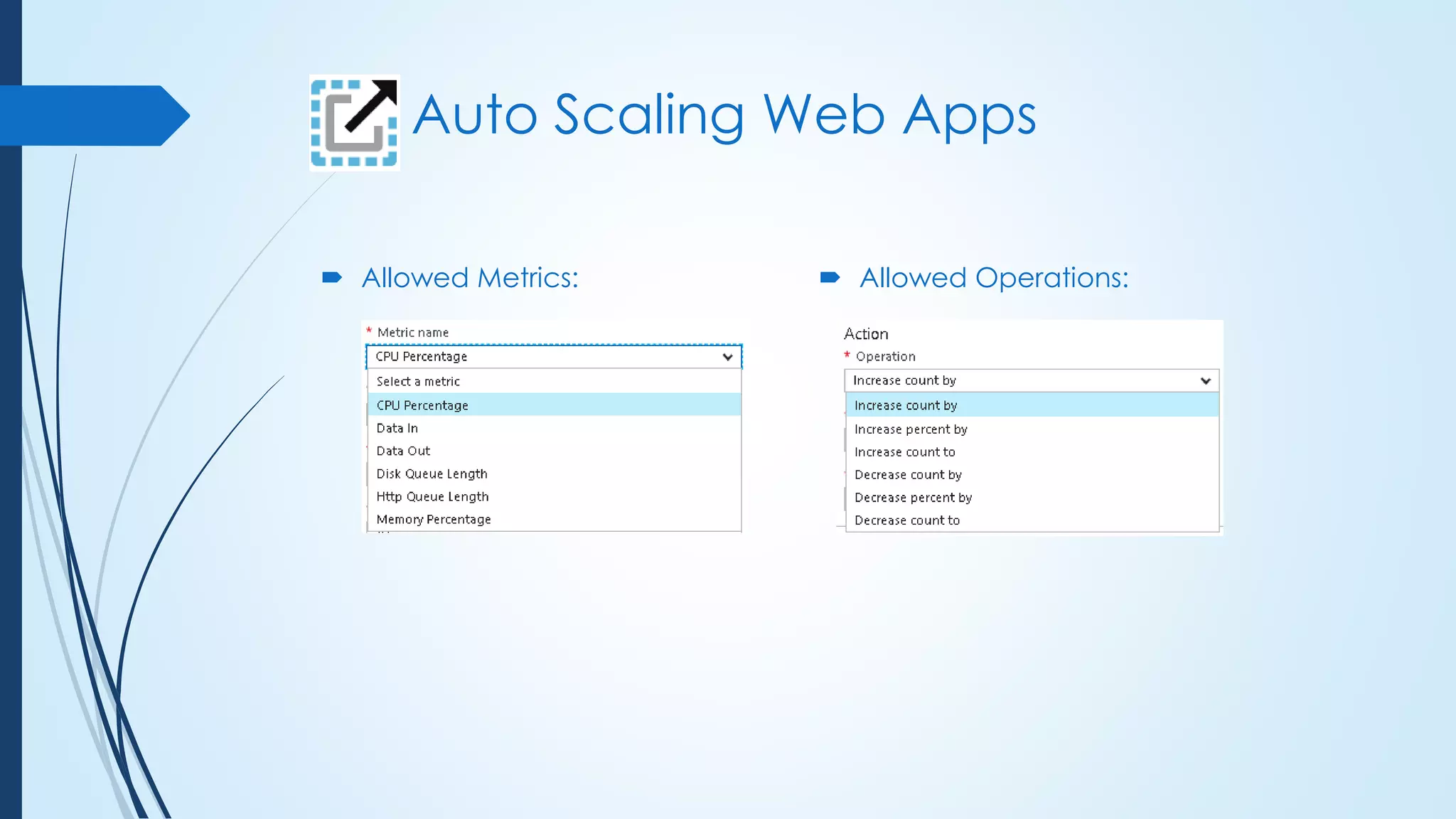 Auto Scaling Web Apps

Allowed Metrics:

* Metric name
CPU Percentage
Select a metric
CPU Percentage
Data In
Data Out
Disk Queue Length
Http Queue Length
Memory Percentage

Allowed Operations:

Action
* Operation
Increase count by
Increase count by
Increase percent by
Increase count to
Decrease count by
Decrease percent by
Decrease count to